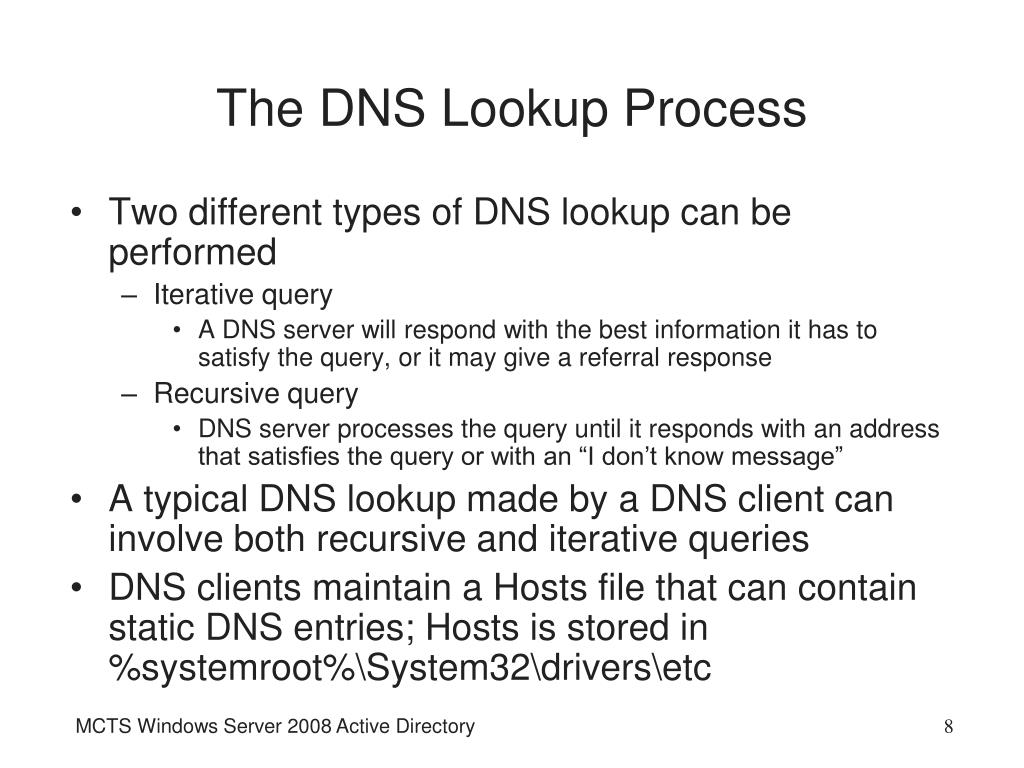 The DNS Lookup Process

• Two different types of DNS lookup can be performed
– Iterative query
• A DNS server will respond with the best information it has to satisfy the query, or it may give a referral response
– Recursive query
• DNS server processes the query until it responds with an address that satisfies the query or with an “I don’t know message”
• A typical DNS lookup made by a DNS client can involve both recursive and iterative queries
• DNS clients maintain a Hosts file that can contain static DNS entries; Hosts is stored in %systemroot%\System32\drivers\etc

MCTS Windows Server 2008 Active Directory

8